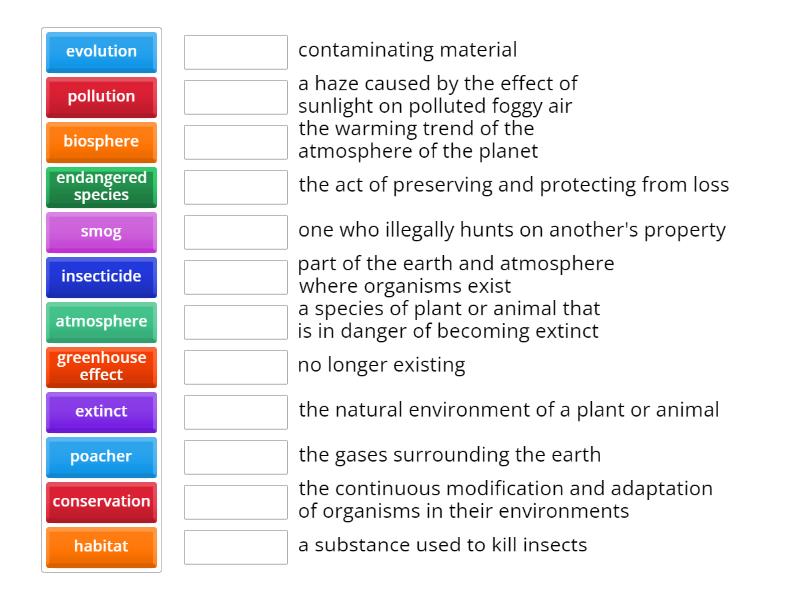 evolution
pollution
biosphere
endangered species
smog
insecticide
atmosphere
greenhouse effect
extinct
poacher
conservation
habitat

contaminating material
a haze caused by the effect of sunlight on polluted foggy air
the warming trend of the atmosphere of the planet
the act of preserving and protecting from loss
one who illegally hunts on another's property
part of the earth and atmosphere where organisms exist
a species of plant or animal that is in danger of becoming extinct
no longer existing
the natural environment of a plant or animal
the gases surrounding the earth
the continuous modification and adaptation of organisms in their environments
a substance used to kill insects